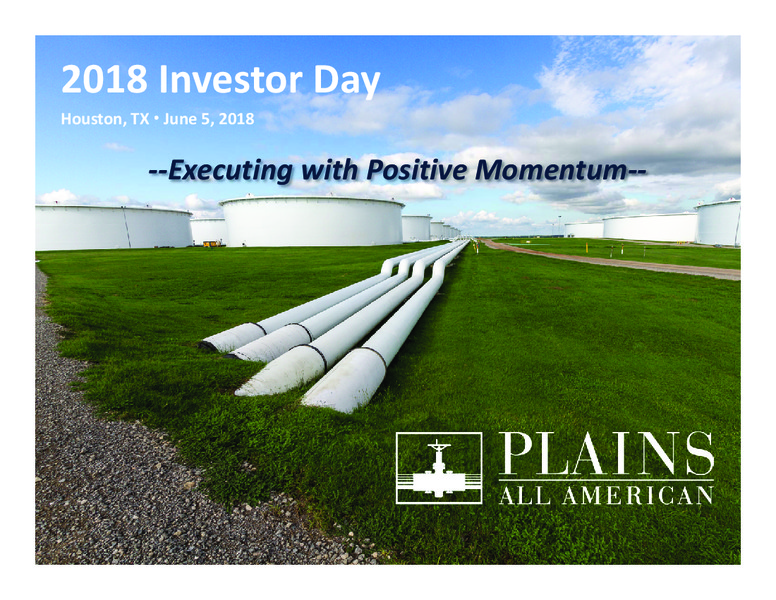 2018 Investor Day

Houston, TX • June 5, 2018

--Executing with Positive Momentum--

PLAINS
ALL AMERICAN